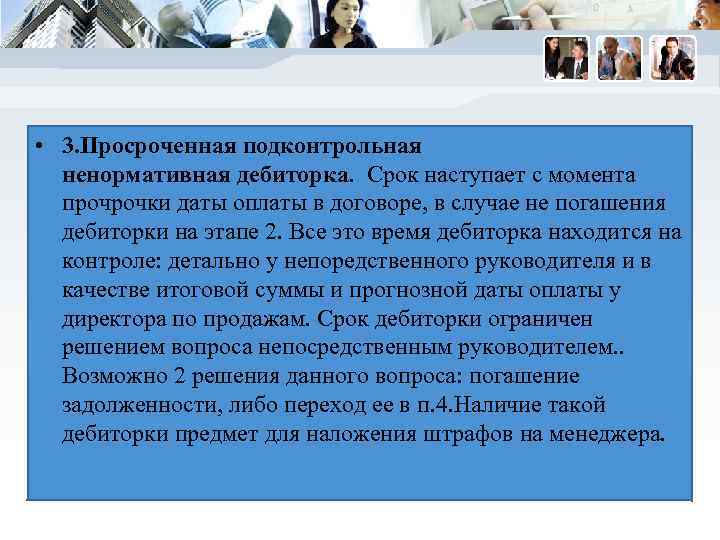 • 3.Просроченная подконтрольная ненормативная дебиторка. Срок наступает с момента прочрочки даты оплаты в договоре, в случае не погашения дебиторки на этапе 2. Все это время дебиторка находится на контроле: детально у непоредственного руководителя и в качестве итоговой суммы и прогнозной даты оплаты у директора по продажам. Срок дебиторки ограничен решением вопроса непосредственным руководителем.. Возможно 2 решения данного вопроса: погашение задолженности, либо переход ее в п.4.Наличие такой дебиторки предмет для наложения штрафов на менеджера.